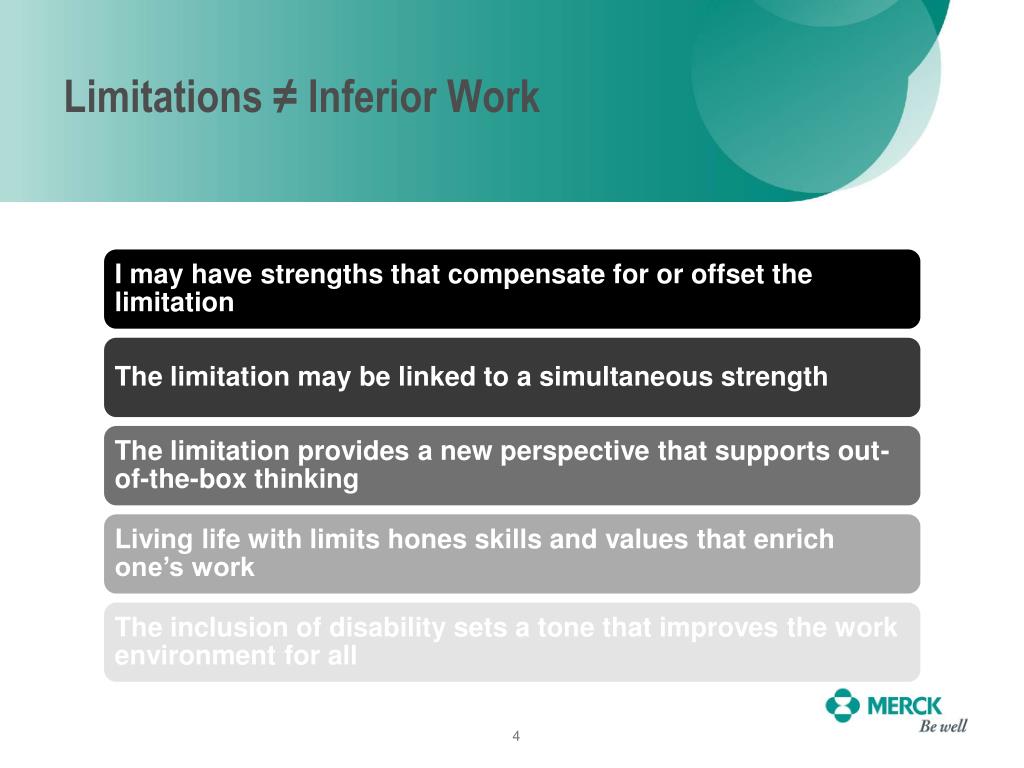 Limitations ≠ Inferior Work

I may have strengths that compensate for or offset the limitation

The limitation may be linked to a simultaneous strength

The limitation provides a new perspective that supports out-of-the-box thinking

Living life with limits hones skills and values that enrich one's work

The inclusion of disability sets a tone that improves the work environment for all

MERCK
Be well

4